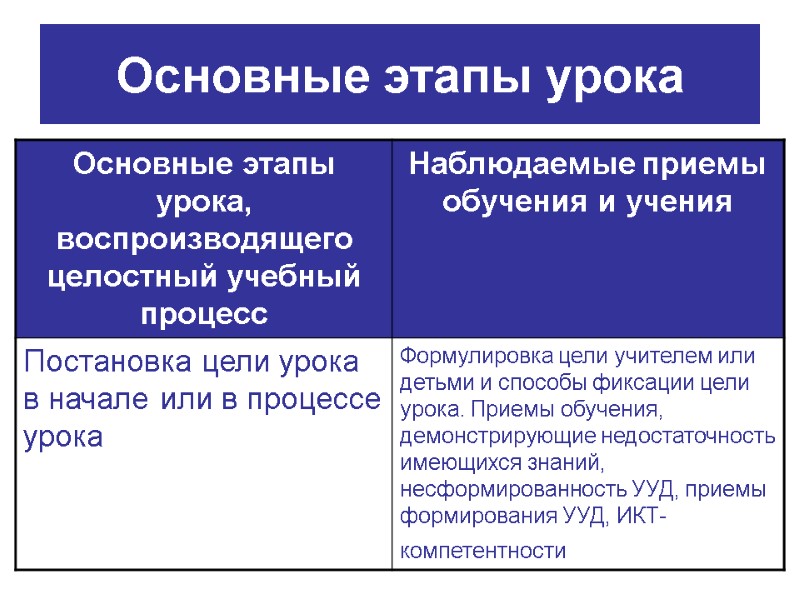 Основные этапы урока

| Основные этапы урока, воспроизводящего целостный учебный процесс | Наблюдаемые приемы обучения и учения |
|---|---|
| Постановка цели урока в начале или в процессе урока | Формулировка цели учителем или детьми и способы фиксации цели урока. Приемы обучения, демонстрирующие недостаточность имеющихся знаний, несформированность УУД, приемы формирования УУД, ИКТ-компетентности |